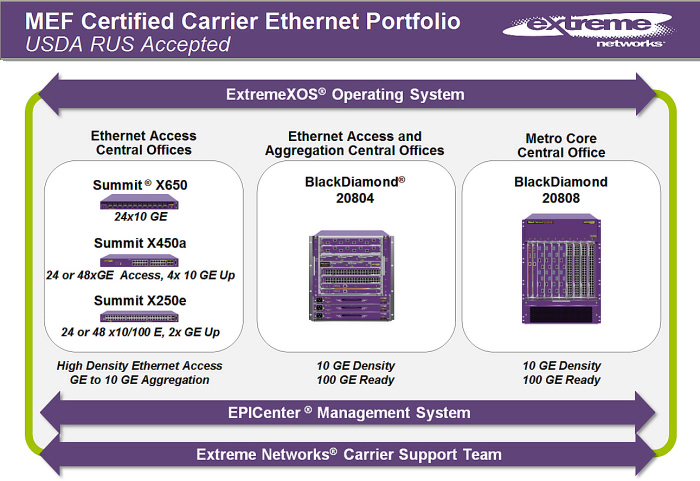 MEF Certified Carrier Ethernet Portfolio
USDA RUS Accepted

extreme networks

ExtremeXOS® Operating System

Ethernet Access Central Offices

Summit® X650
24x10 GE

Summit X450a
24 or 48xGE Access, 4x 10 GE Up

Summit X250e
24 or 48 x10/100 E, 2x GE Up

High Density Ethernet Access GE to 10 GE Aggregation

Ethernet Access and Aggregation Central Offices

BlackDiamond® 20804

10 GE Density
100 GE Ready

Metro Core Central Office

BlackDiamond 20808

10 GE Density
100 GE Ready

EPICenter® Management System

Extreme Networks® Carrier Support Team